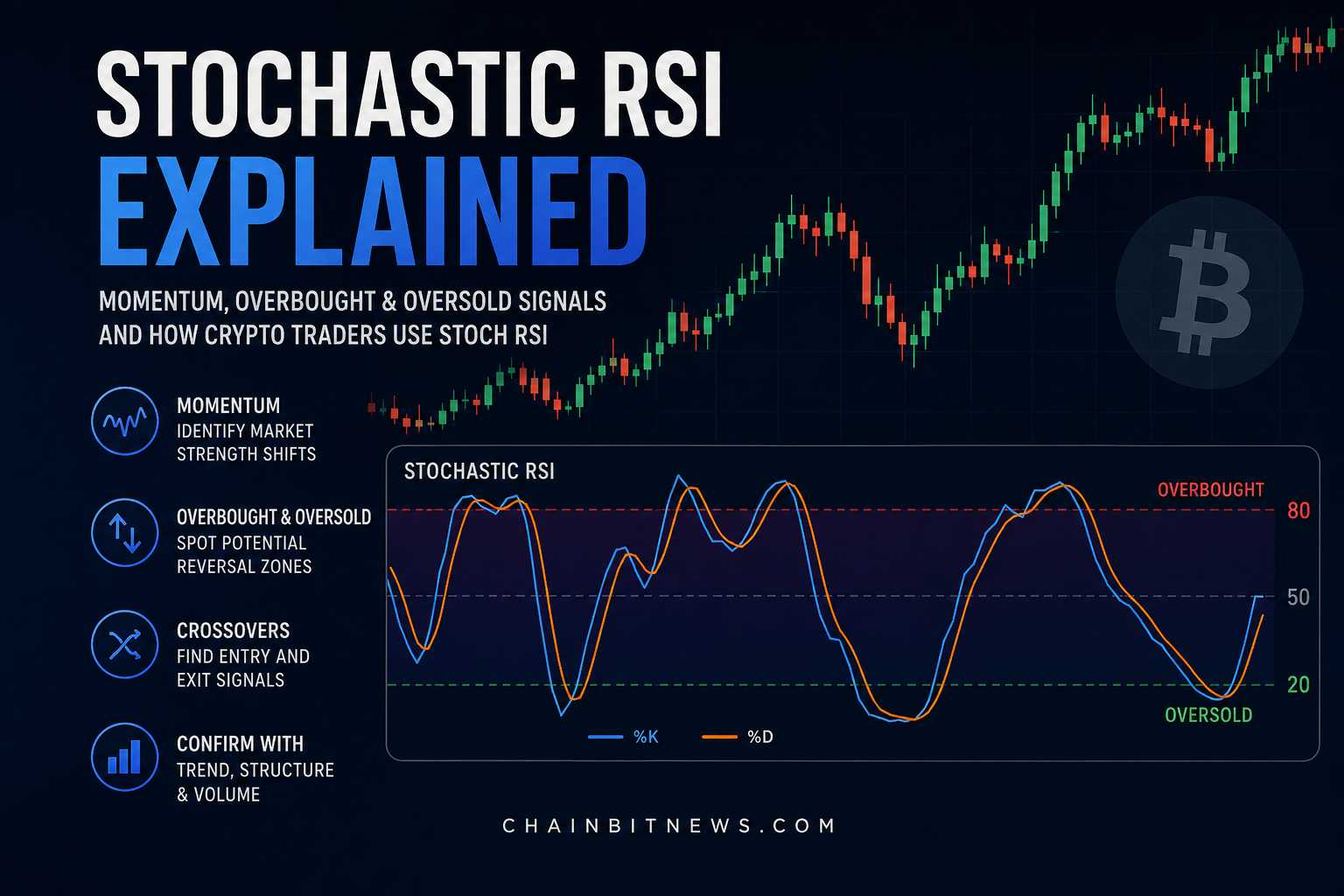 STOCHASTIC RSI
EXPLAINED

MOMENTUM, OVERBOUGHT & OVERSOLD SIGNALS AND HOW CRYPTO TRADERS USE STOCH RSI

MOMENTUM
IDENTIFY MARKET STRENGTH SHIFTS

OVERBOUGHT & OVERSOLD
SPOT POTENTIAL REVERSAL ZONES

CROSSOVERS
FIND ENTRY AND EXIT SIGNALS

CONFIRM WITH
TREND, STRUCTURE & VOLUME

STOCHASTIC RSI
OVERBOUGHT
80
50
20
OVERSOLD
%K
%D

CHAINBITNEWS.COM